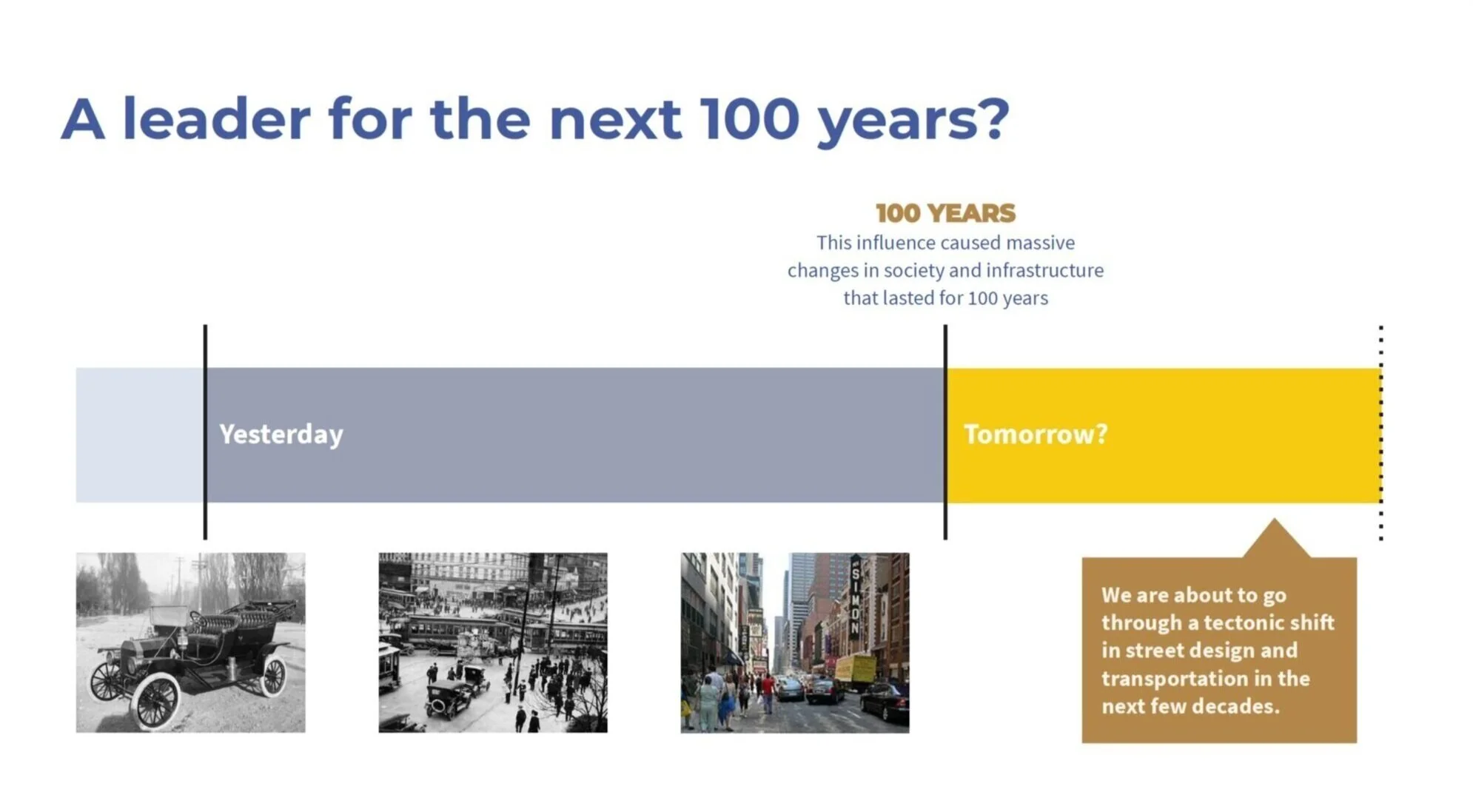 A leader for the next 100 years?

100 YEARS

This influence caused massive changes in society and infrastructure that lasted for 100 years

Yesterday

Tomorrow?

We are about to go through a tectonic shift in street design and transportation in the next few decades.